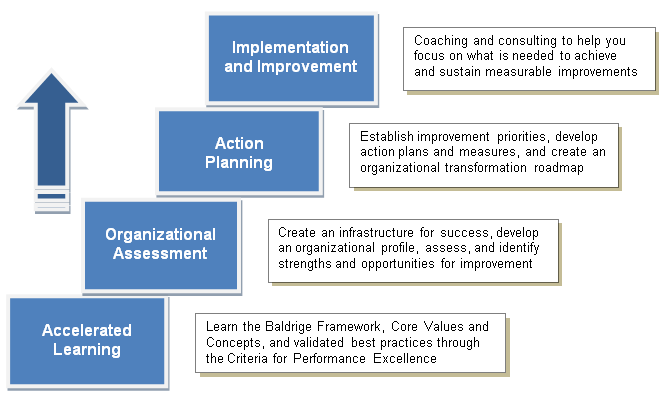 Implementation and Improvement

Coaching and consulting to help you focus on what is needed to achieve and sustain measurable improvements

Action Planning

Establish improvement priorities, develop action plans and measures, and create an organizational transformation roadmap

Organizational Assessment

Create an infrastructure for success, develop an organizational profile, assess, and identify strengths and opportunities for improvement

Accelerated Learning

Learn the Baldrige Framework, Core Values and Concepts, and validated best practices through the Criteria for Performance Excellence